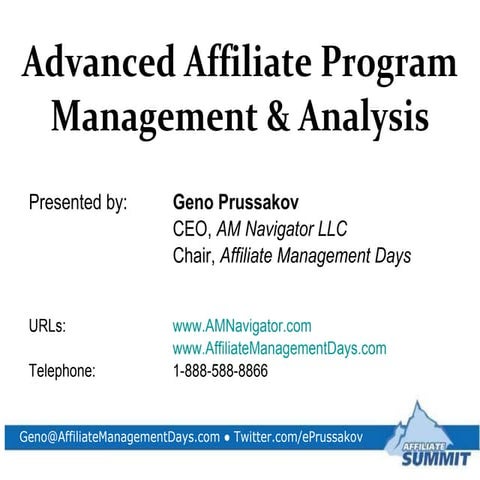 Advanced Affiliate Program Management & Analysis

Presented by: Geno Prussakov
CEO, AM Navigator LLC
Chair, Affiliate Management Days

URLs: www.AMNavigator.com
www.AffiliateManagementDays.com
Telephone: 1-888-588-8866

Geno@AffiliateManagementDays.com • Twitter.com/ePrussakov

AFFILIATE SUMMIT